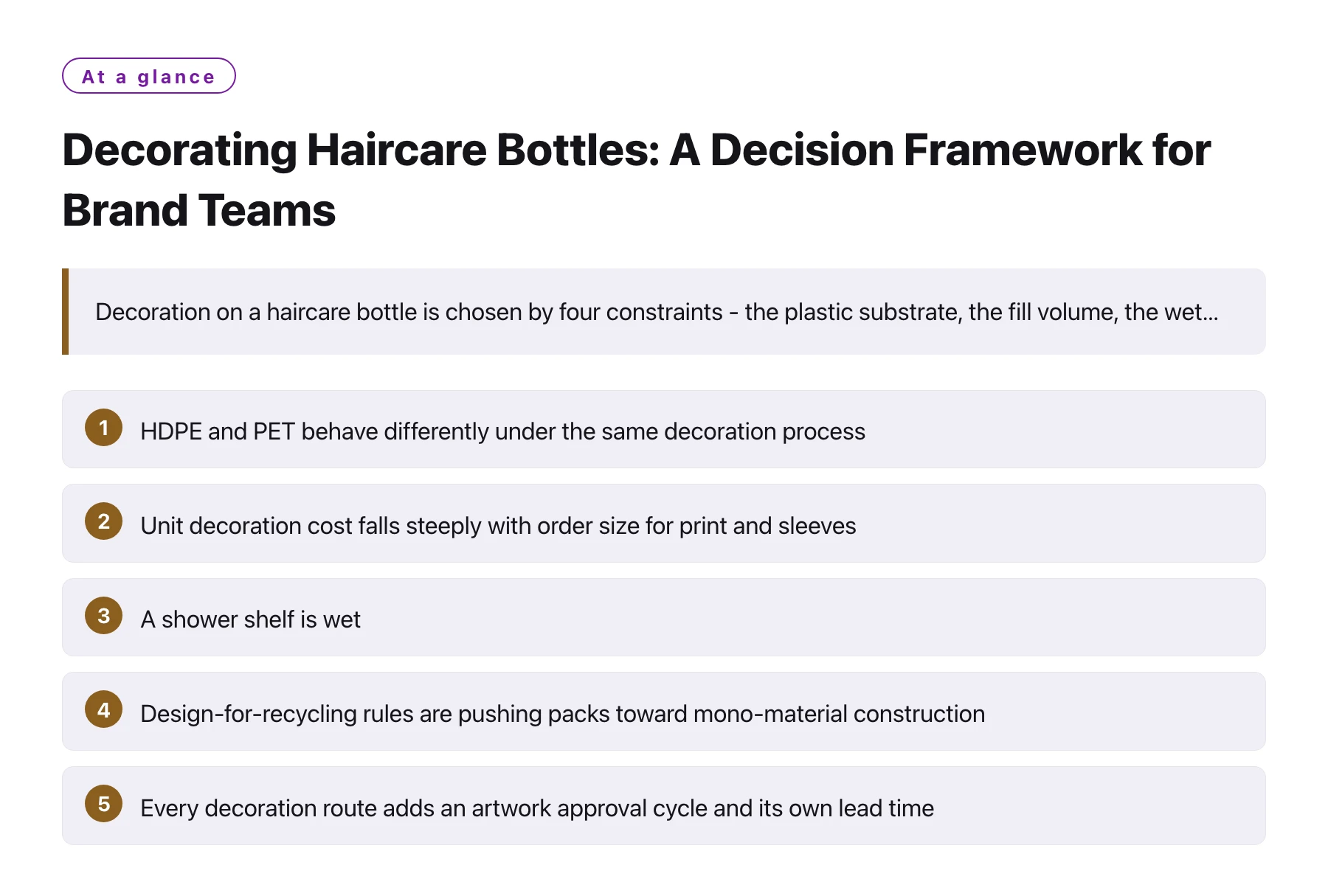 At a glance

Decorating Haircare Bottles: A Decision Framework for Brand Teams

Decoration on a haircare bottle is chosen by four constraints - the plastic substrate, the fill volume, the wet...

1 HDPE and PET behave differently under the same decoration process

2 Unit decoration cost falls steeply with order size for print and sleeves

3 A shower shelf is wet

4 Design-for-recycling rules are pushing packs toward mono-material construction

5 Every decoration route adds an artwork approval cycle and its own lead time